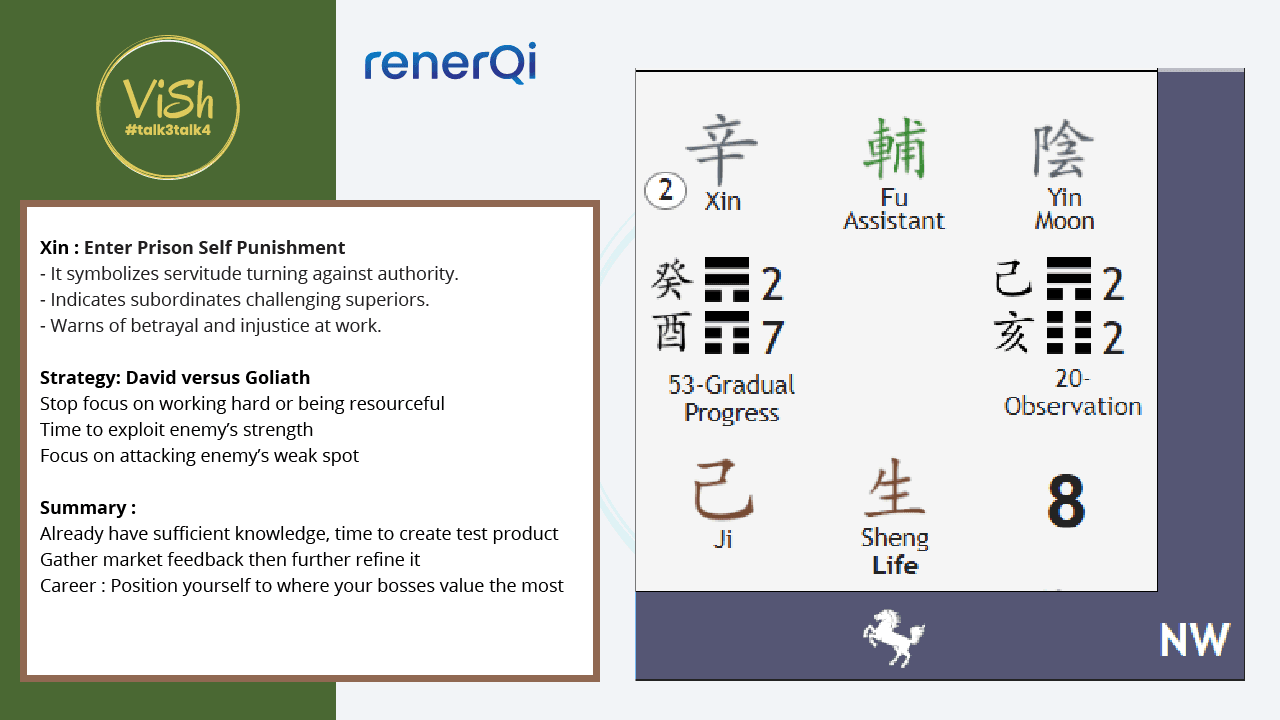 ViSh
#talk3talk4

renerQi

Xin : Enter Prison Self Punishment
- It symbolizes servitude turning against authority.
- Indicates subordinates challenging superiors.
- Warns of betrayal and injustice at work.

Strategy: David versus Goliath
Stop focus on working hard or being resourceful
Time to exploit enemy's strength
Focus on attacking enemy's weak spot

Summary :
Already have sufficient knowledge, time to create test product
Gather market feedback then further refine it
Career : Position yourself to where your bosses value the most

辛
2 Xin

輔
Fu
Assistant

陰
Yin
Moon

癸 2
酉 7
53-Gradual Progress

己 2
亥 2
20-Observation

己
Ji

生
Sheng
Life

8

NW